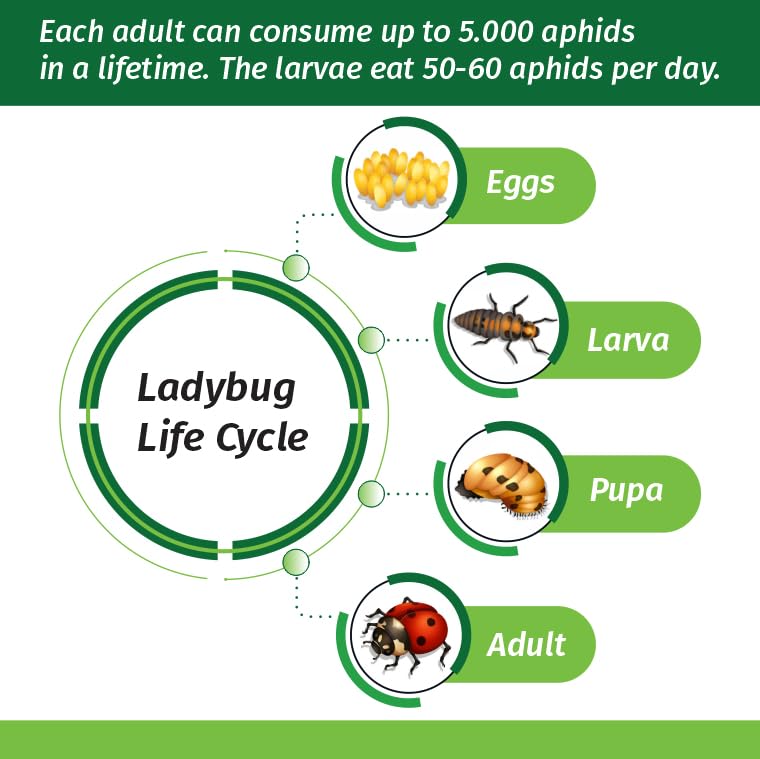 Each adult can consume up to 5.000 aphids in a lifetime. The larvae eat 50-60 aphids per day.

Ladybug Life Cycle

Eggs

Larva

Pupa

Adult